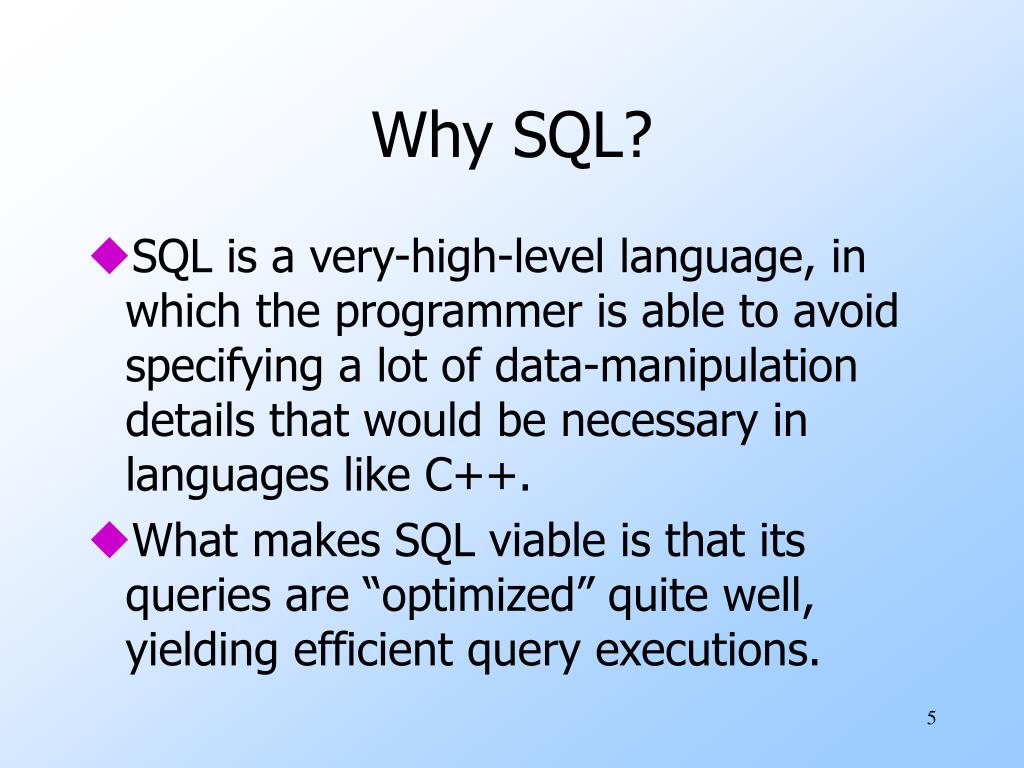 Why SQL?

◆SQL is a very-high-level language, in which the programmer is able to avoid specifying a lot of data-manipulation details that would be necessary in languages like C++.

◆What makes SQL viable is that its queries are “optimized” quite well, yielding efficient query executions.

5